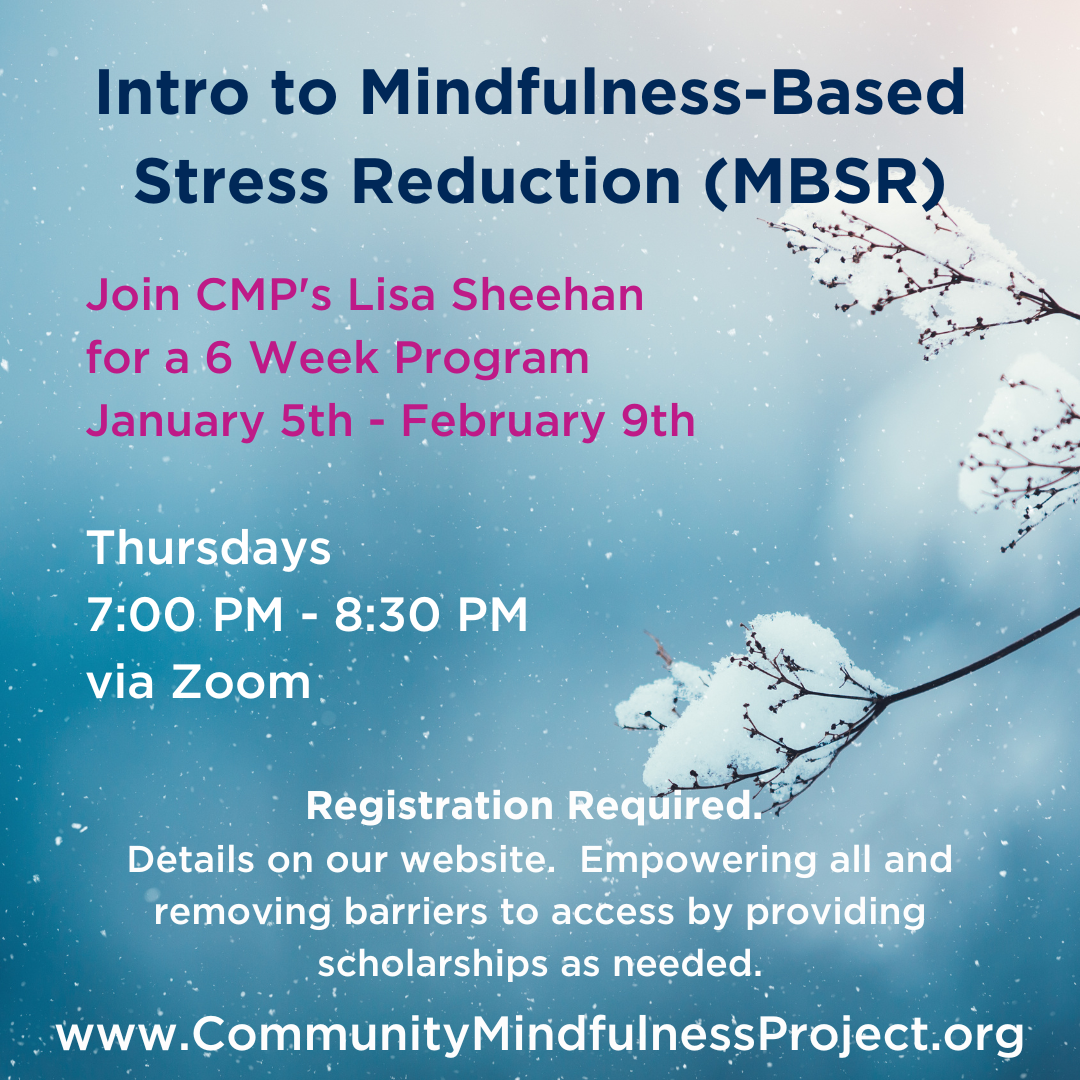 Intro to Mindfulness-Based Stress Reduction (MBSR)

Join CMP's Lisa Sheehan for a 6 Week Program January 5th - February 9th

Thursdays
7:00 PM - 8:30 PM
via Zoom

Registration Required.
Details on our website. Empowering all and removing barriers to access by providing scholarships as needed.

www.CommunityMindfulnessProject.org